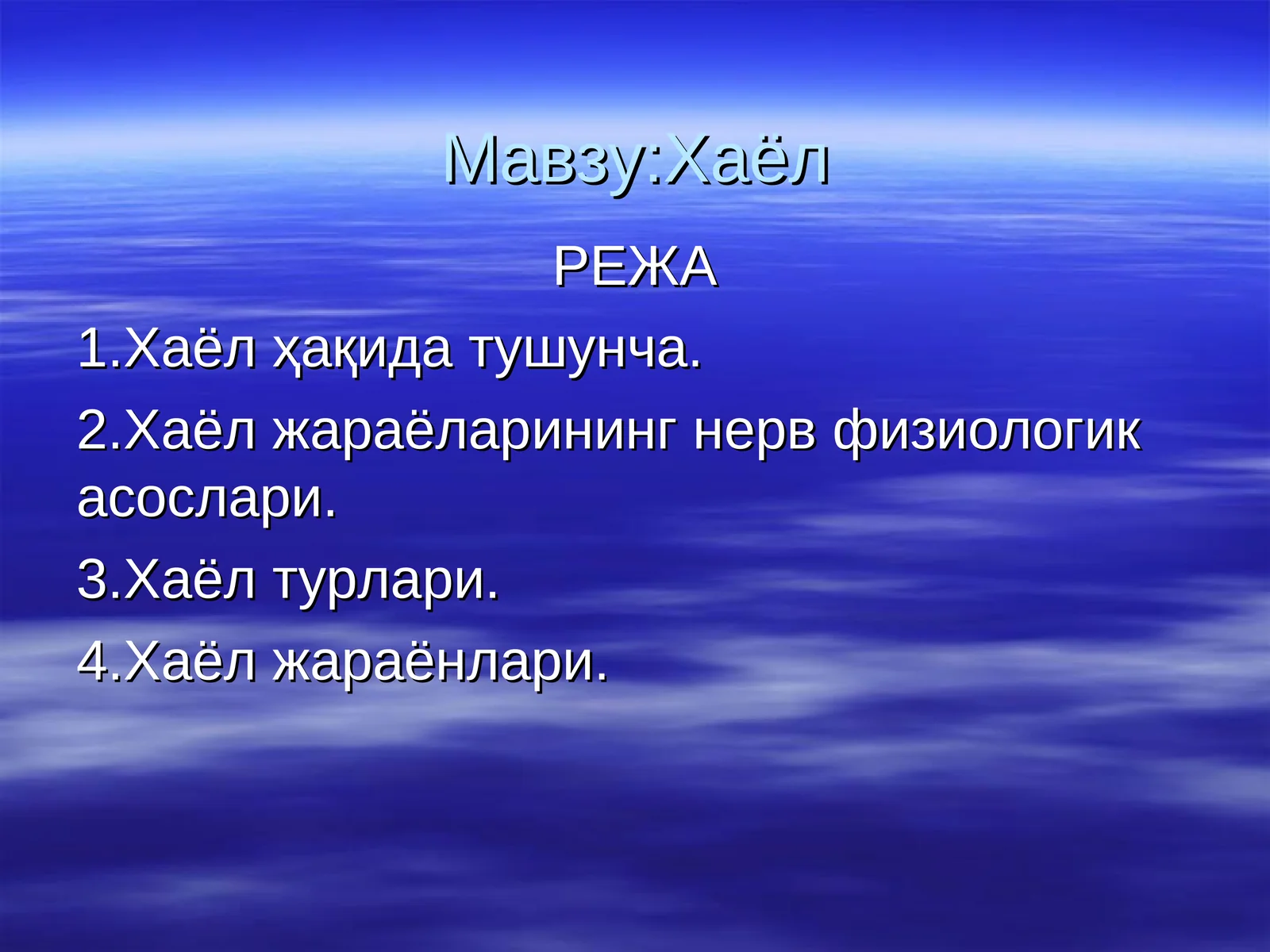 Мавзу:Хаёл

РЕЖА

1.Хаёл ҳақида тушунча.

2.Хаёл жараёларининг нерв физиологик асослари.

3.Хаёл турлари.

4.Хаёл жараёнлари.